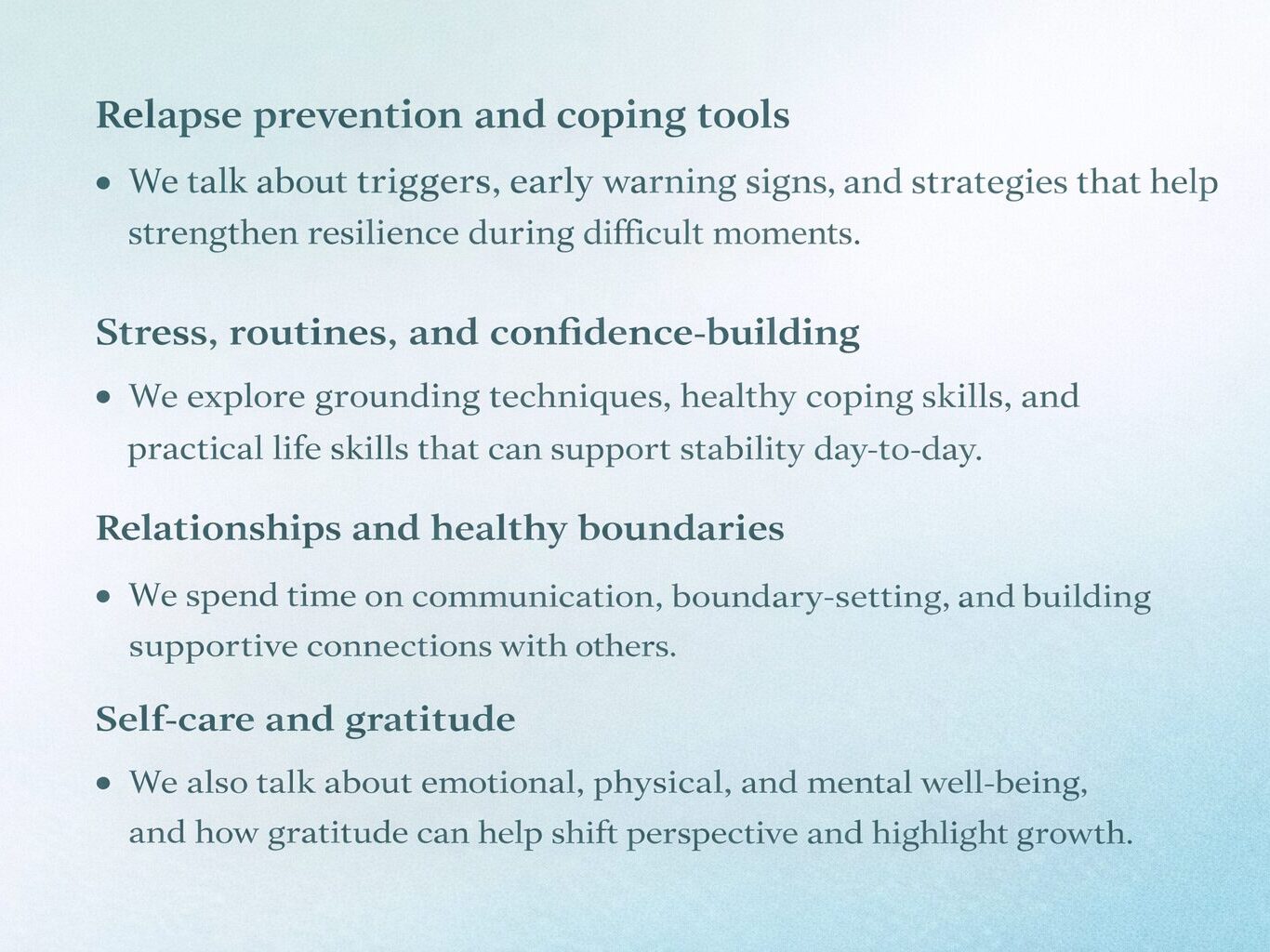 Relapse prevention and coping tools

• We talk about triggers, early warning signs, and strategies that help strengthen resilience during difficult moments.

Stress, routines, and confidence-building

• We explore grounding techniques, healthy coping skills, and practical life skills that can support stability day-to-day.

Relationships and healthy boundaries

• We spend time on communication, boundary-setting, and building supportive connections with others.

Self-care and gratitude

• We also talk about emotional, physical, and mental well-being, and how gratitude can help shift perspective and highlight growth.